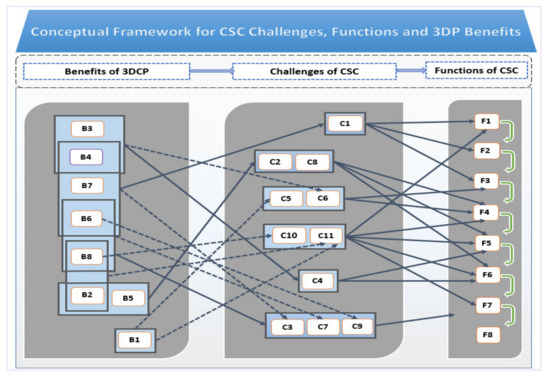 Conceptual Framework for CSC Challenges, Functions and 3DP Benefits

Benefits of 3DCP

Challenges of CSC

Functions of CSC

B3
B4
B7
B6
B8
B2
B5
B1

C1
C2
C8
C5
C6
C10
C11
C4
C3
C7
C9

F1
F2
F3
F4
F5
F6
F7
F8